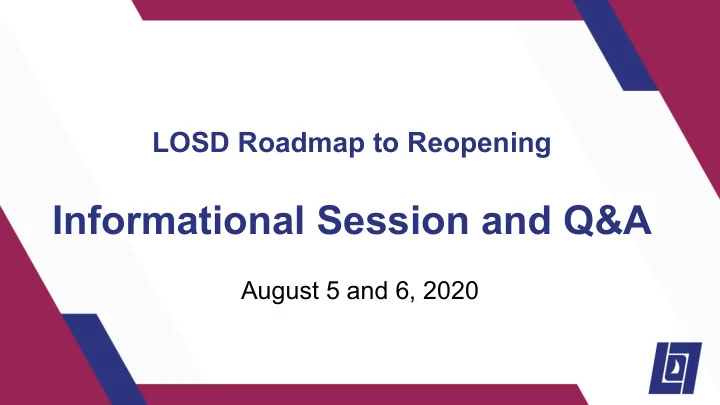 LOSD Roadmap to Reopening

Informational Session and Q&A

August 5 and 6, 2020